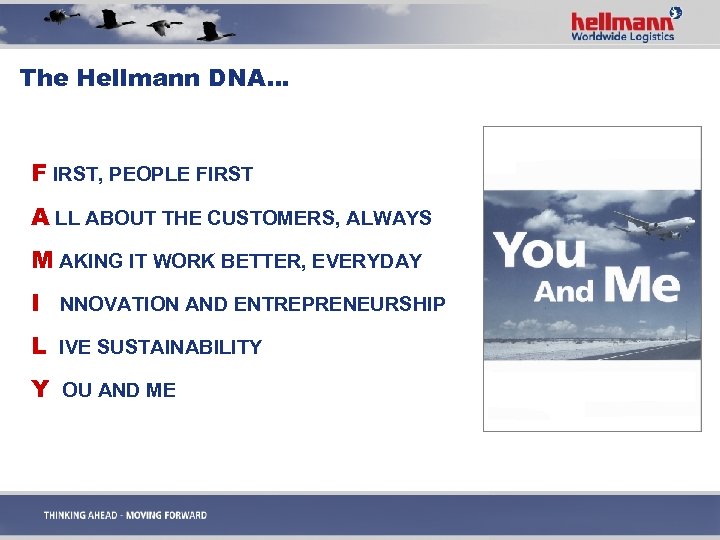 hellmann
Worldwide Logistics

The Hellmann DNA...

F IRST, PEOPLE FIRST

A LL ABOUT THE CUSTOMERS, ALWAYS

M AKING IT WORK BETTER, EVERYDAY

I NNOVATION AND ENTREPRENEURSHIP

L IVE SUSTAINABILITY

Y OU AND ME

You And Me

THINKING AHEAD - MOVING FORWARD